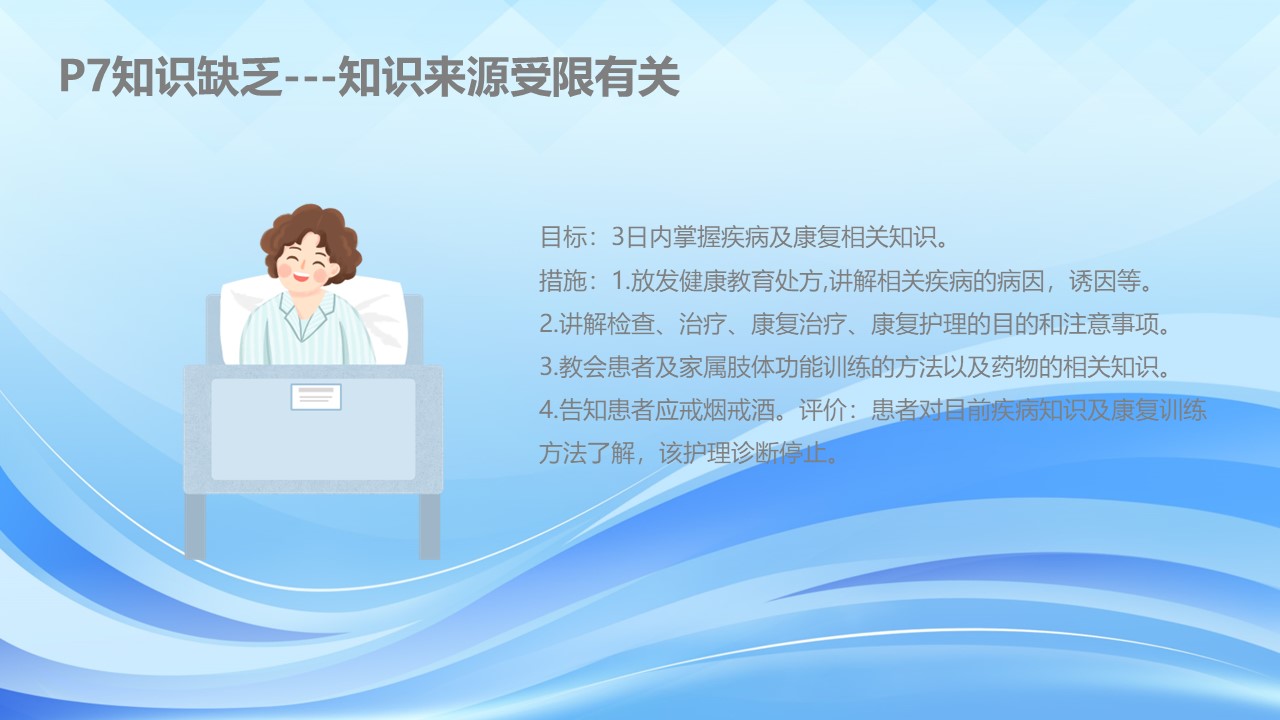 P7知识缺乏---知识来源受限有关

目标：3日内掌握疾病及康复相关知识。

措施：1.放发健康教育处方,讲解相关疾病的病因，诱因等。

2.讲解检查、治疗、康复治疗、康复护理的目的和注意事项。

3.教会患者及家属肢体功能训练的方法以及药物的相关知识。

4.告知患者应戒烟戒酒。评价：患者对目前疾病知识及康复训练方法了解，该护理诊断停止。